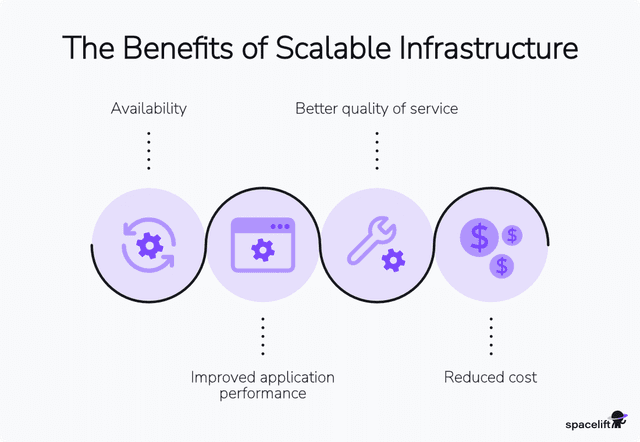 The Benefits of Scalable Infrastructure

Availability

Better quality of service

$

$

$

Improved application performance

Reduced cost

spacelift